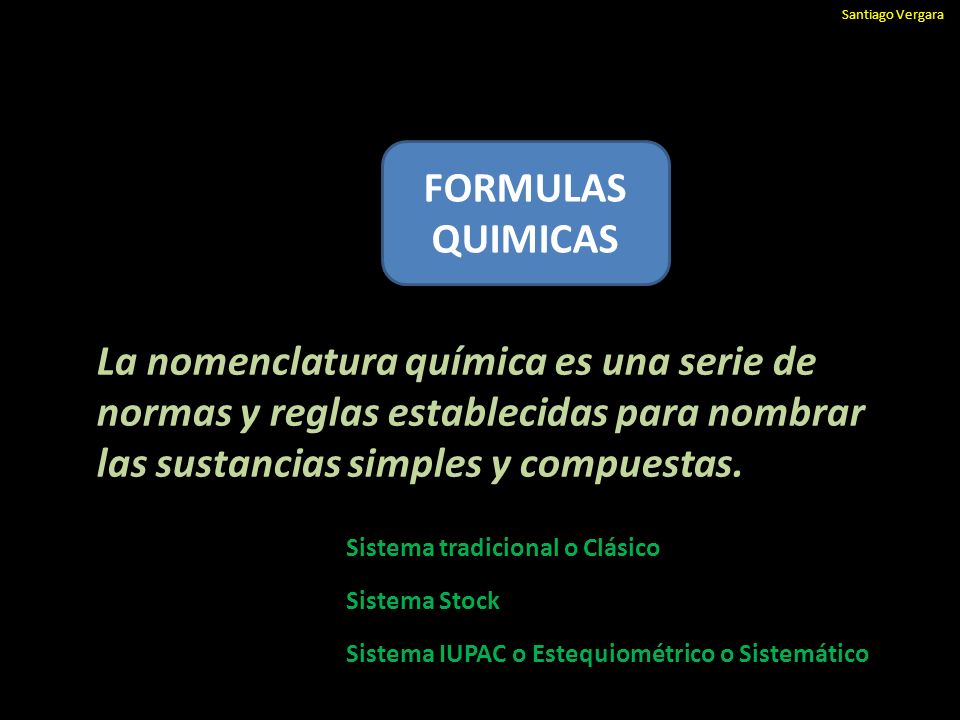 Santiago Vergara

FORMULAS QUIMICAS

La nomenclatura química es una serie de normas y reglas establecidas para nombrar las sustancias simples y compuestas.

Sistema tradicional o Clásico

Sistema Stock

Sistema IUPAC o Estequiométrico o Sistemático